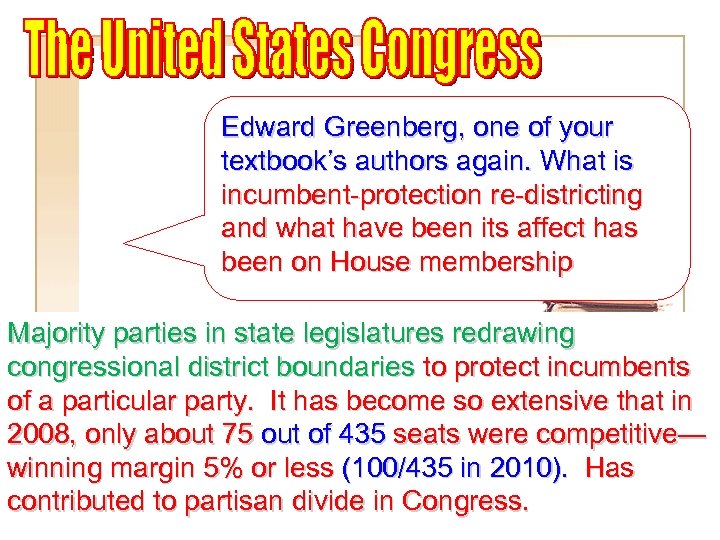 The United States Congress

Edward Greenberg, one of your textbook's authors again. What is incumbent-protection re-districting and what have been its affect has been on House membership

Majority parties in state legislatures redrawing congressional district boundaries to protect incumbents of a particular party. It has become so extensive that in 2008, only about 75 out of 435 seats were competitive—winning margin 5% or less (100/435 in 2010). Has contributed to partisan divide in Congress.